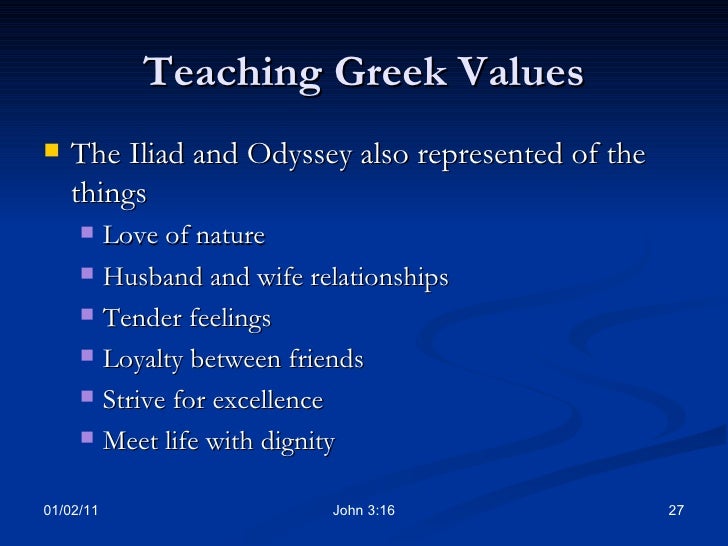 Teaching Greek Values

- The Iliad and Odyssey also represented of the things
  - Love of nature
  - Husband and wife relationships
  - Tender feelings
  - Loyalty between friends
  - Strive for excellence
  - Meet life with dignity

01/02/11 John 3:16 27